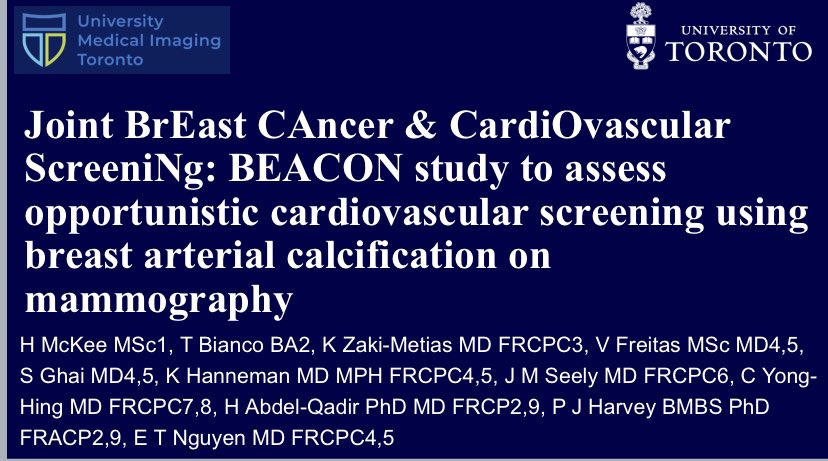 University Medical Imaging Toronto

UNIVERSITY OF TORONTO

Joint BrEast CAncer & CardiOvascular ScreeniNg: BEACON study to assess opportunistic cardiovascular screening using breast arterial calcification on mammography

H McKee MSc1, T Bianco BA2, K Zaki-Metias MD FRCPC3, V Freitas MSc MD4,5, S Ghai MD4,5, K Hanneman MD MPH FRCPC4,5, J M Seely MD FRCPC6, C Yong-Hing MD FRCPC7,8, H Abdel-Qadir PhD MD FRCP2,9, P J Harvey BMBS PhD FRACP2,9, E T Nguyen MD FRCPC4,5